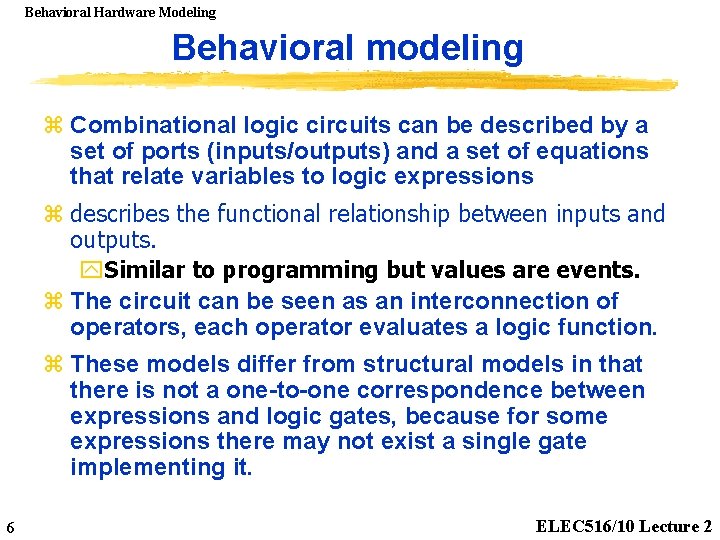 Behavioral Hardware Modeling

Behavioral modeling

Combinational logic circuits can be described by a set of ports (inputs/outputs) and a set of equations that relate variables to logic expressions

describes the functional relationship between inputs and outputs.

Similar to programming but values are events.

The circuit can be seen as an interconnection of operators, each operator evaluates a logic function.

These models differ from structural models in that there is not a one-to-one correspondence between expressions and logic gates, because for some expressions there may not exist a single gate implementing it.

6

ELEC516/10 Lecture 2